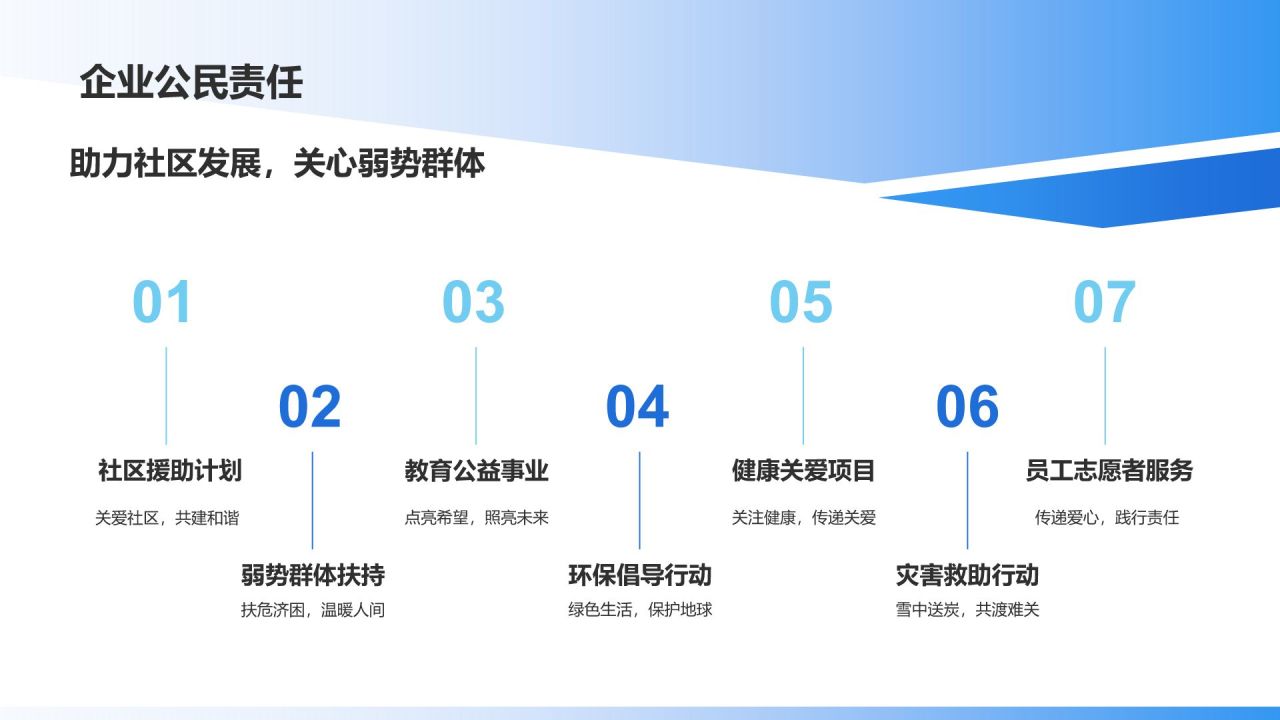 企业公民责任

助力社区发展，关心弱势群体

01

社区援助计划

关爱社区，共建和谐

02

弱势群体扶持

扶危济困，温暖人间

03

教育公益事业

点亮希望，照亮未来

04

环保倡导行动

绿色生活，保护地球

05

健康关爱项目

关注健康，传递关爱

06

灾害救助行动

雪中送炭，共渡难关

07

员工志愿者服务

传递爱心，践行责任